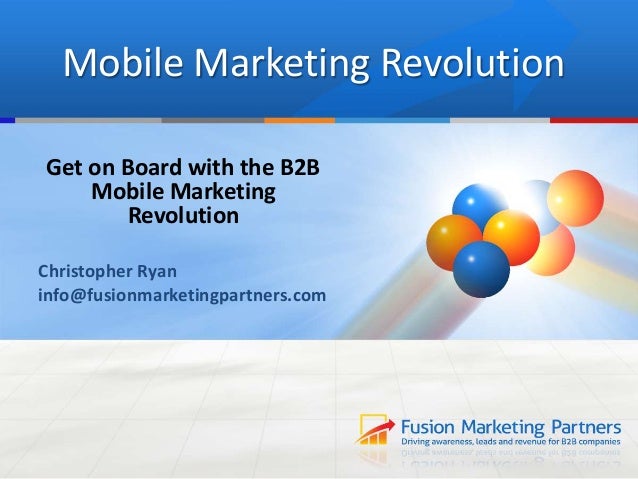 Mobile Marketing Revolution

Get on Board with the B2B Mobile Marketing Revolution

Christopher Ryan
info@fusionmarketingpartners.com

Fusion Marketing Partners
Driving awareness, leads and revenue for B2B companies